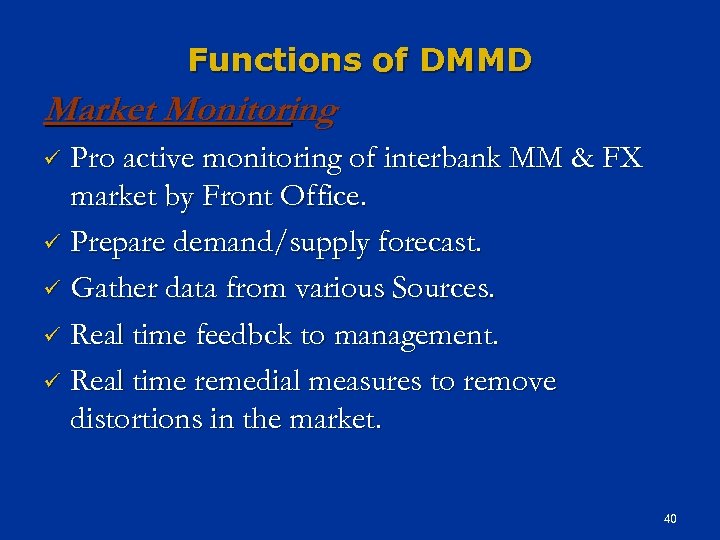 Functions of DMMD

Market Monitoring

✓ Pro active monitoring of interbank MM & FX market by Front Office.

✓ Prepare demand/supply forecast.

✓ Gather data from various Sources.

✓ Real time feedbck to management.

✓ Real time remedial measures to remove distortions in the market.

40